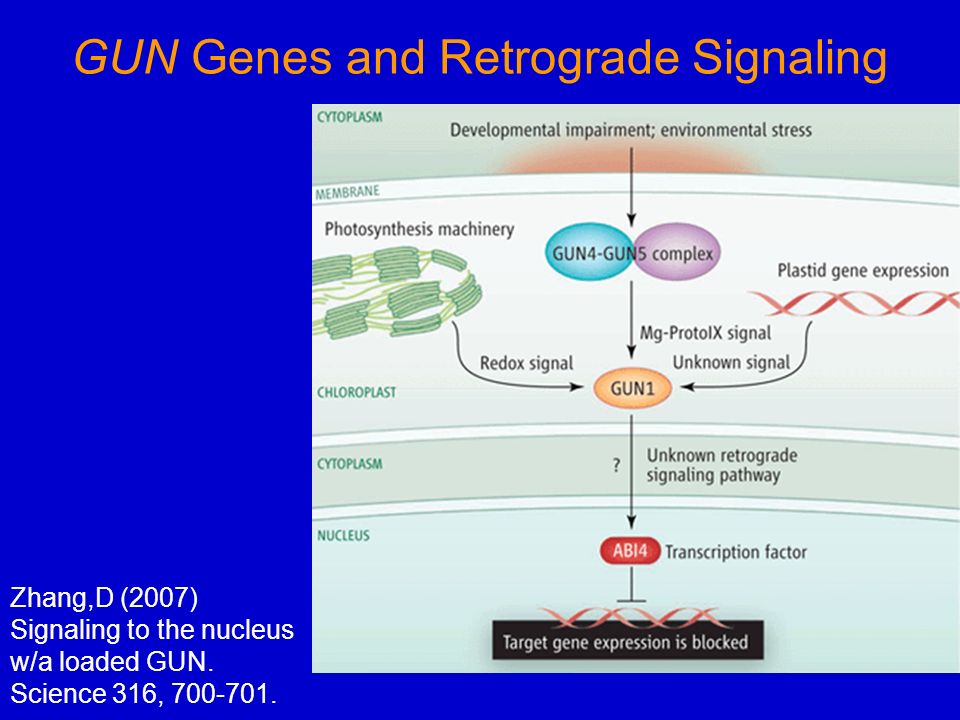 GUN Genes and Retrograde Signaling

CYTOPLASM

Developmental impairment; environmental stress

MEMBRANE

Photosynthesis machinery

GUN4-GUN5 complex

Plastid gene expression

Mg-ProtoIX signal

Redox signal

Unknown signal

CHLOROPLAST

GUN1

CYTOPLASM

?

Unknown retrograde signaling pathway

NUCLEUS

ABI4

Transcription factor

Target gene expression is blocked

Zhang,D (2007) Signaling to the nucleus w/a loaded GUN. Science 316, 700-701.